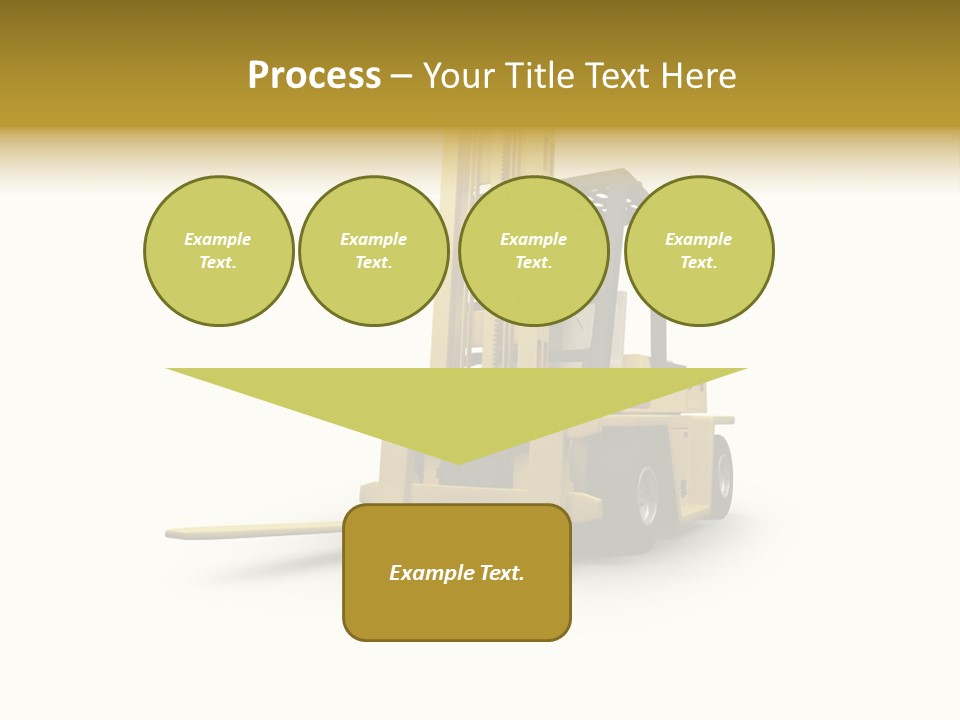 Process – Your Title Text Here

Example Text.

Example Text.

Example Text.

Example Text.

Example Text.